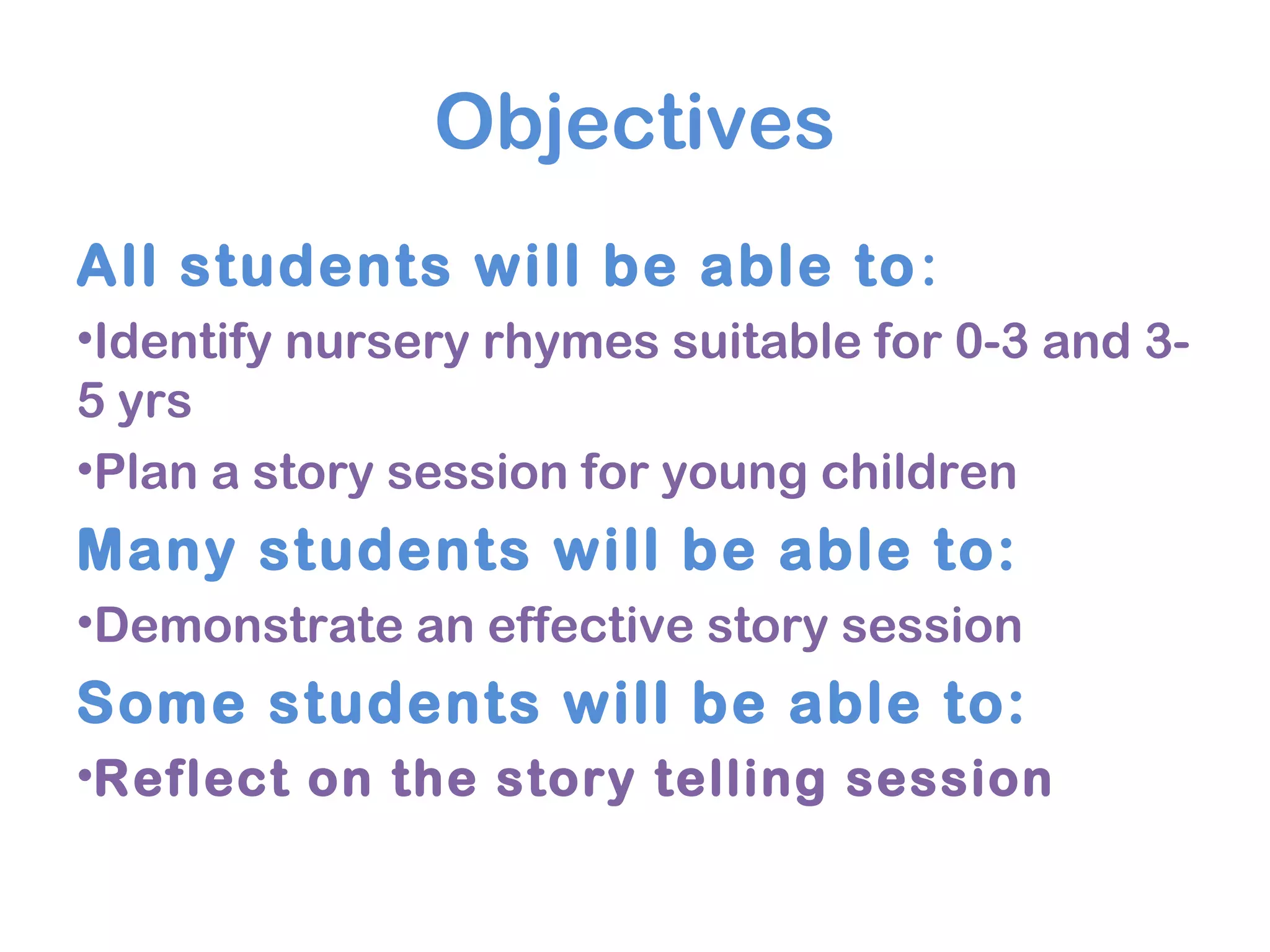 Objectives

All students will be able to:

•Identify nursery rhymes suitable for 0-3 and 3-5 yrs

•Plan a story session for young children

Many students will be able to:

•Demonstrate an effective story session

Some students will be able to:

•Reflect on the story telling session